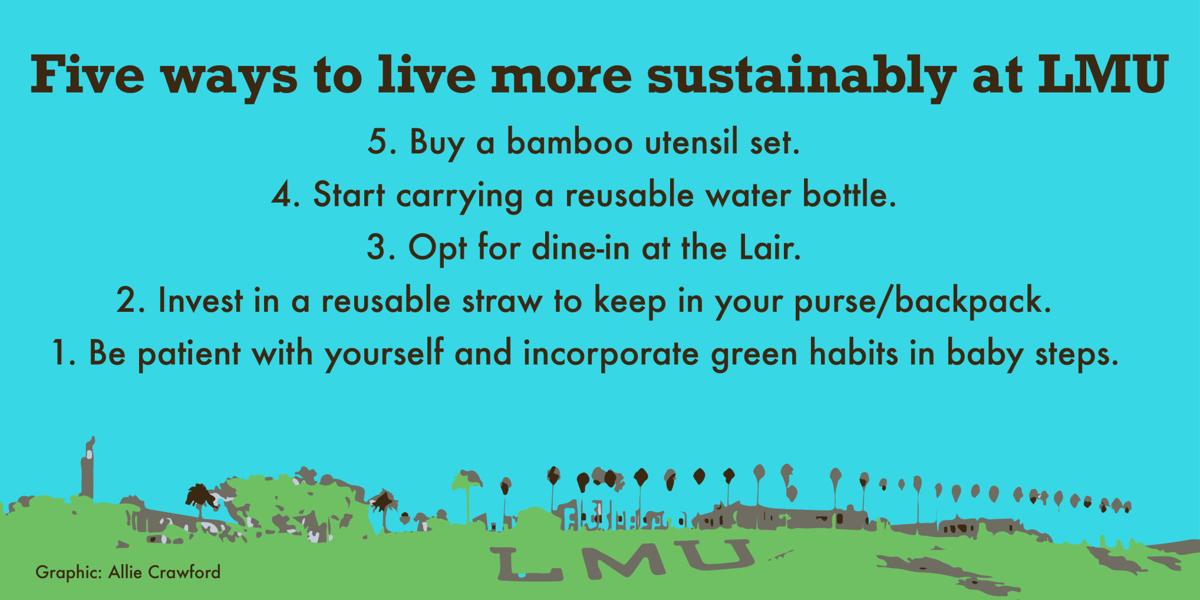 Five ways to live more sustainably at LMU

5. Buy a bamboo utensil set.

4. Start carrying a reusable water bottle.

3. Opt for dine-in at the Lair.

2. Invest in a reusable straw to keep in your purse/backpack.

1. Be patient with yourself and incorporate green habits in baby steps.

LMU

Graphic: Allie Crawford